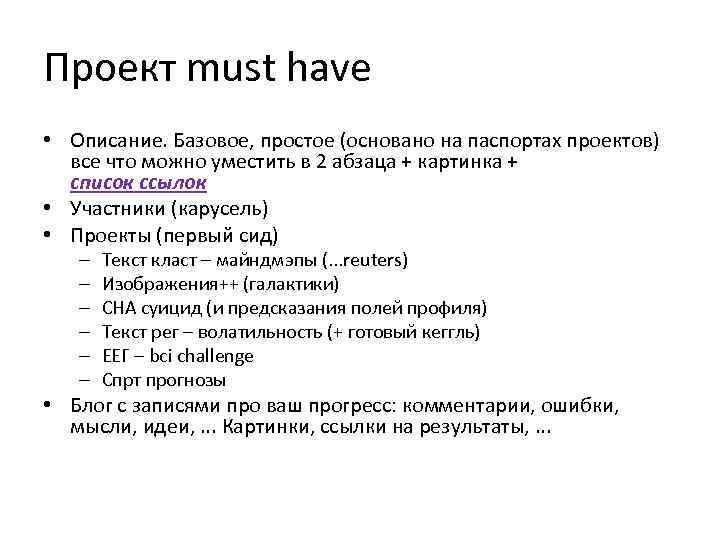 Проект must have

• Описание. Базовое, простое (основано на паспортах проектов) все что можно уместить в 2 абзаца + картинка + список ссылок
• Участники (карусель)
• Проекты (первый сид)
  – Текст класт – майндмэпы (...reuters)
  – Изображения++ (галактики)
  – СНА суицид (и предсказания полей профиля)
  – Текст рег – волатильность (+ готовый кеггль)
  – ЕЕГ – bci challenge
  – Спрт прогнозы
• Блог с записями про ваш прогресс: комментарии, ошибки, мысли, идеи, ... Картинки, ссылки на результаты, ...